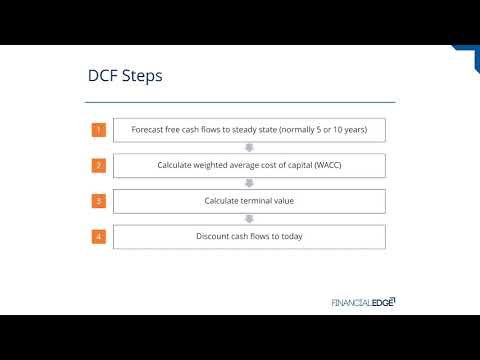 DCF Steps

1 Forecast free cash flows to steady state (normally 5 or 10 years)

2 Calculate weighted average cost of capital (WACC)

3 Calculate terminal value

4 Discount cash flows to today

FINANCIALEDGE